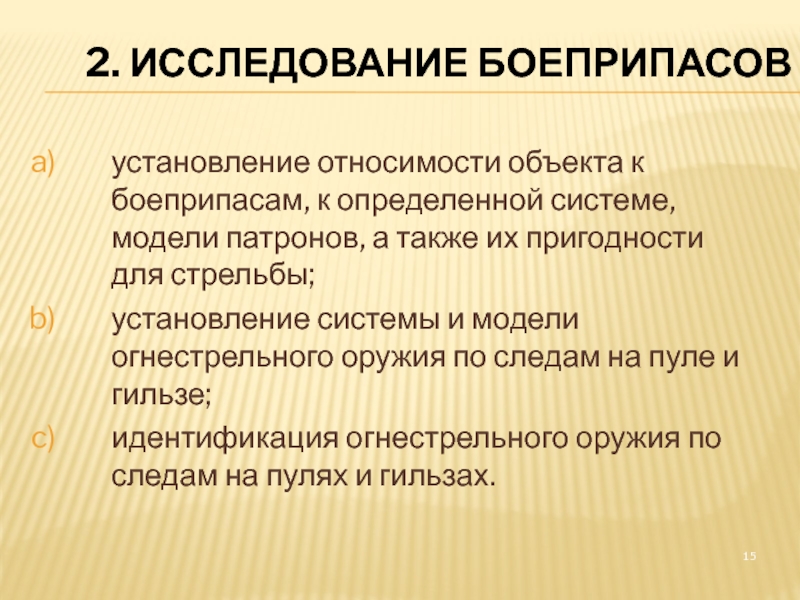 2. ИССЛЕДОВАНИЕ БОЕПРИПАСОВ

a) установление относимости объекта к боеприпасам, к определенной системе, модели патронов, а также их пригодности для стрельбы;

b) установление системы и модели огнестрельного оружия по следам на пуле и гильзе;

c) идентификация огнестрельного оружия по следам на пулях и гильзах.

15